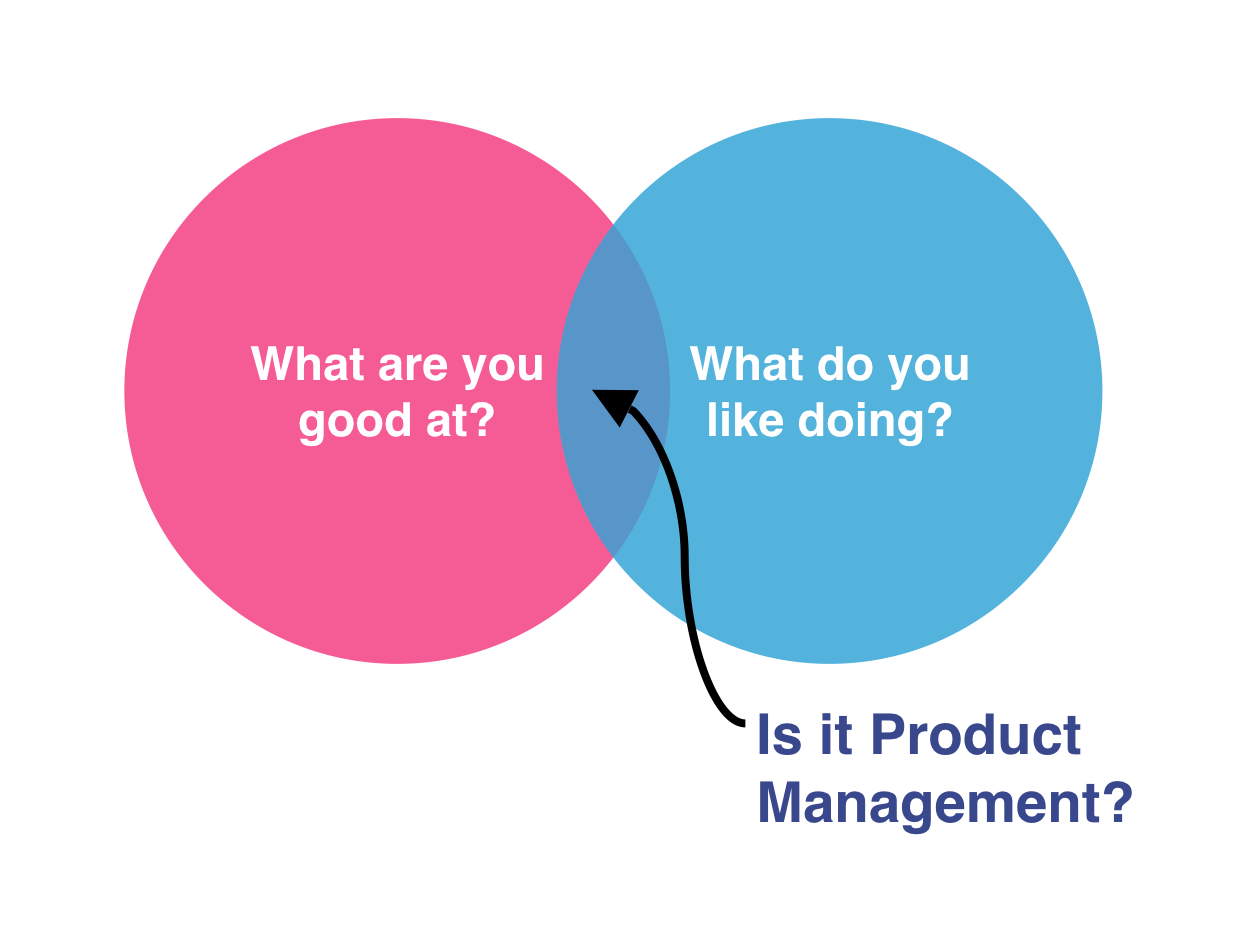 What are you good at?

What do you like doing?

Is it Product Management?